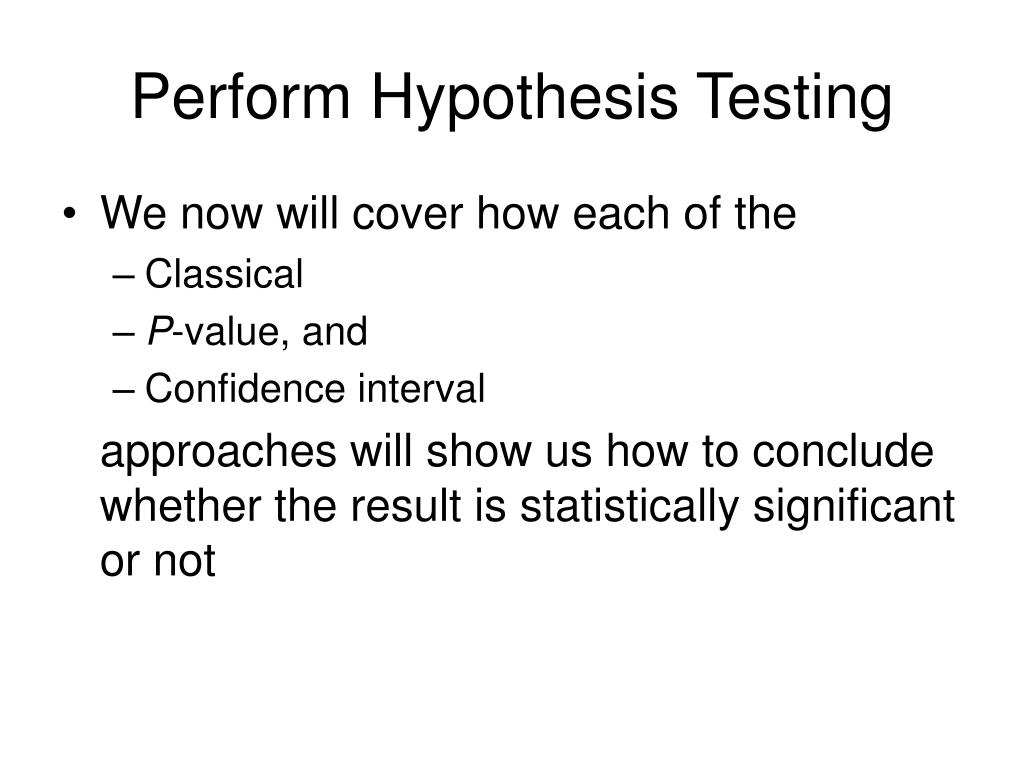 Perform Hypothesis Testing

• We now will cover how each of the
  – Classical
  – P-value, and
  – Confidence interval

approaches will show us how to conclude whether the result is statistically significant or not